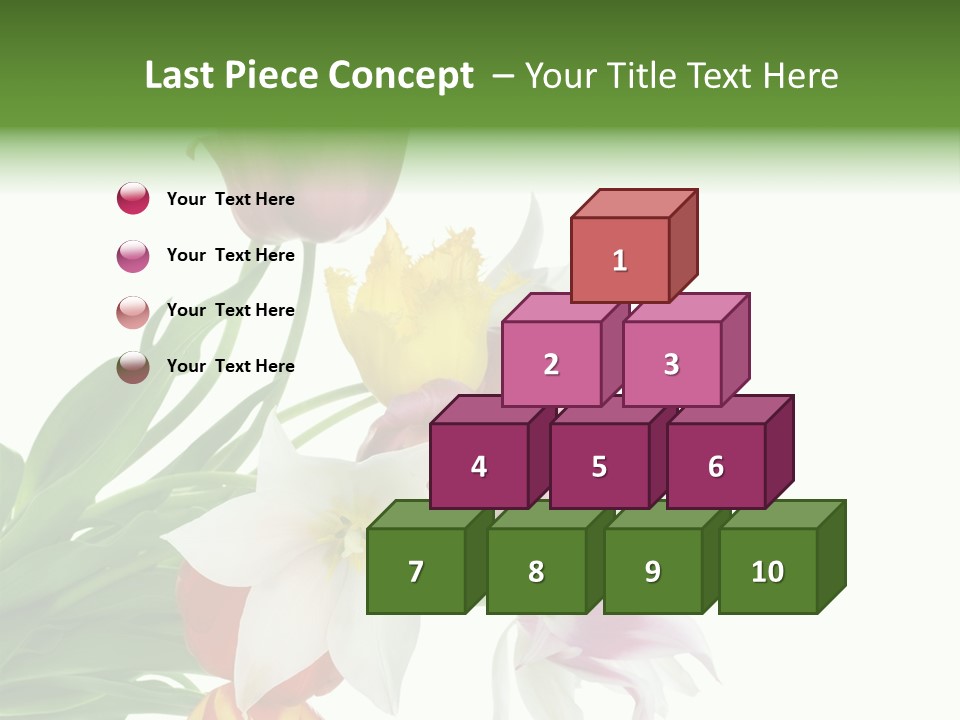 Last Piece Concept – Your Title Text Here

Your Text Here

Your Text Here

Your Text Here

Your Text Here

1

2

3

4

5

6

7

8

9

10